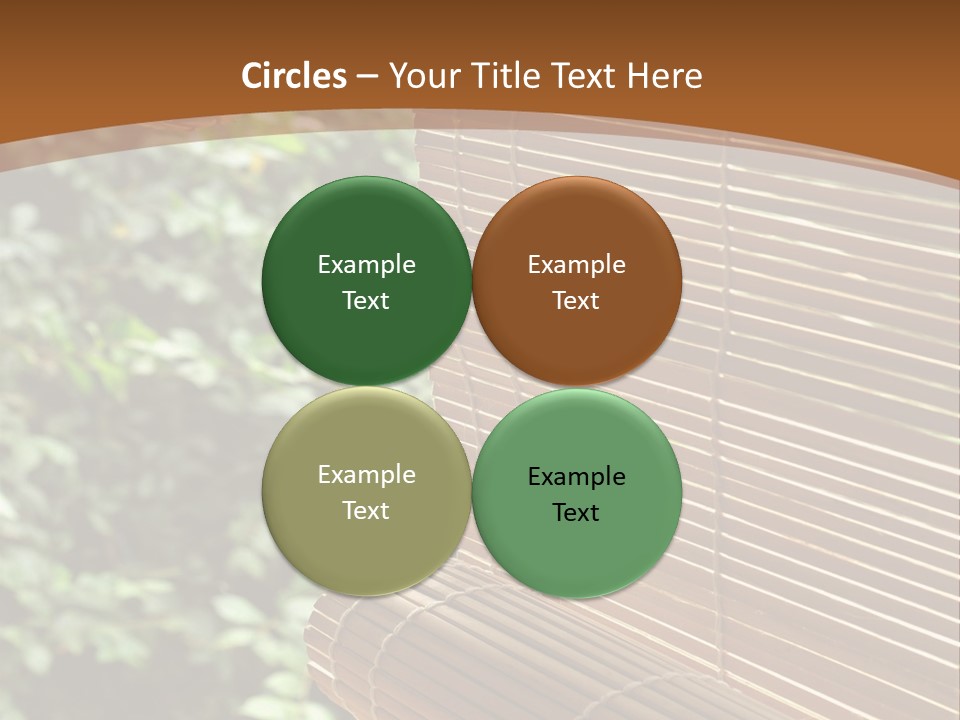 Circles – Your Title Text Here

Example Text

Example Text

Example Text

Example Text